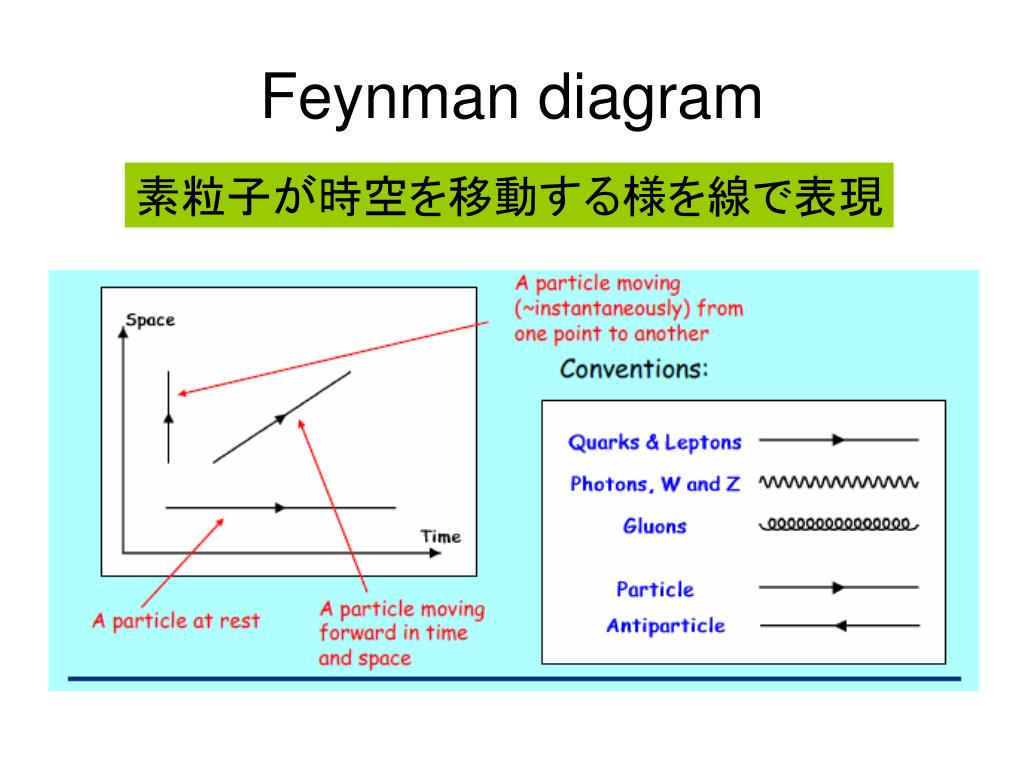 Feynman diagram

素粒子が時空を移動する様を線で表現

Space

Time

A particle moving (~instantaneously) from one point to another

A particle at rest

A particle moving forward in time and space

Conventions:

Quarks & Leptons

Photons, W and Z

Gluons

Particle

Antiparticle